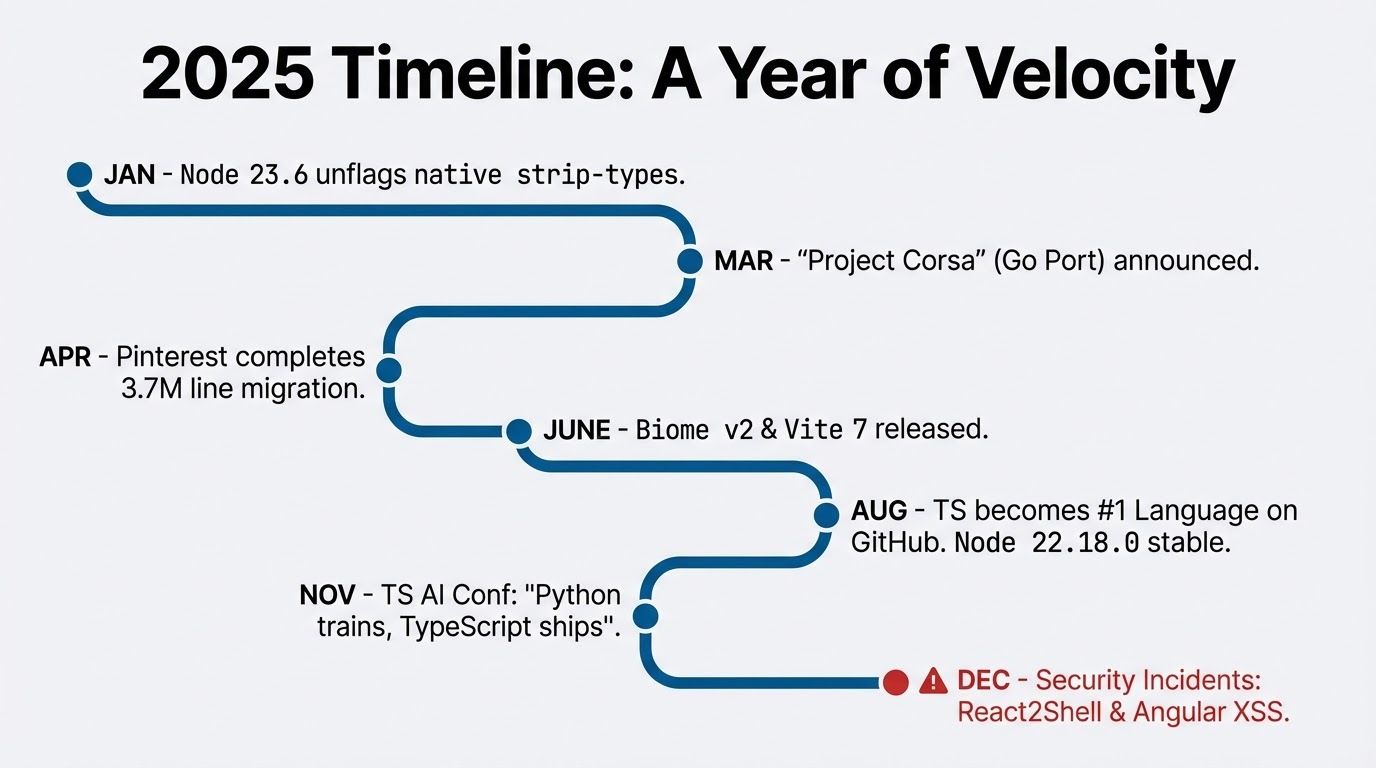 2025 Timeline: A Year of Velocity

JAN - Node 23.6 unflags native strip-types.

MAR - “Project Corsa” (Go Port) announced.

APR - Pinterest completes 3.7M line migration.

JUNE - Biome v2 & Vite 7 released.

AUG - TS becomes #1 Language on GitHub. Node 22.18.0 stable.

NOV - TS AI Conf: "Python trains, TypeScript ships".

DEC - Security Incidents: React2Shell & Angular XSS.